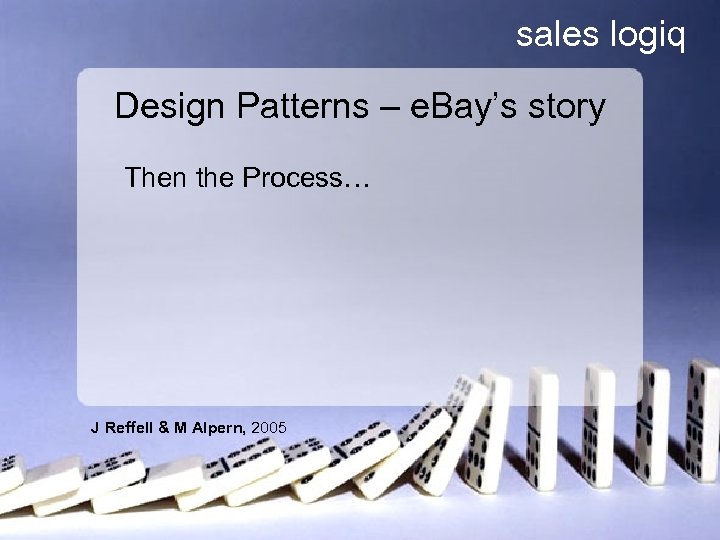 sales logiq

Design Patterns – eBay's story

Then the Process…

J Reffell & M Alpern, 2005